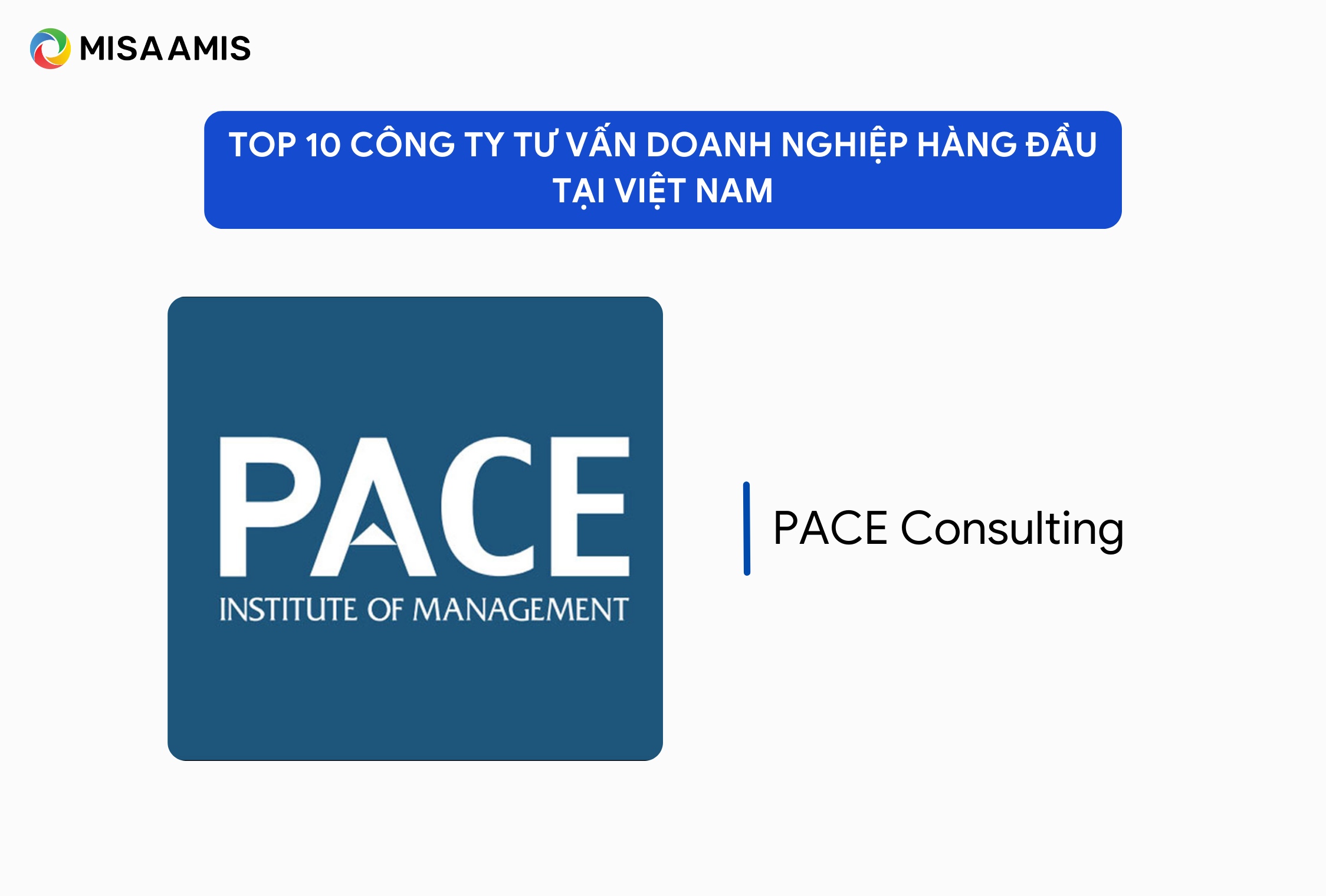 MISA AMIS

TOP 10 CÔNG TY TƯ VẤN DOANH NGHIỆP HÀNG ĐẦU TẠI VIỆT NAM

PACE
INSTITUTE OF MANAGEMENT

PACE Consulting